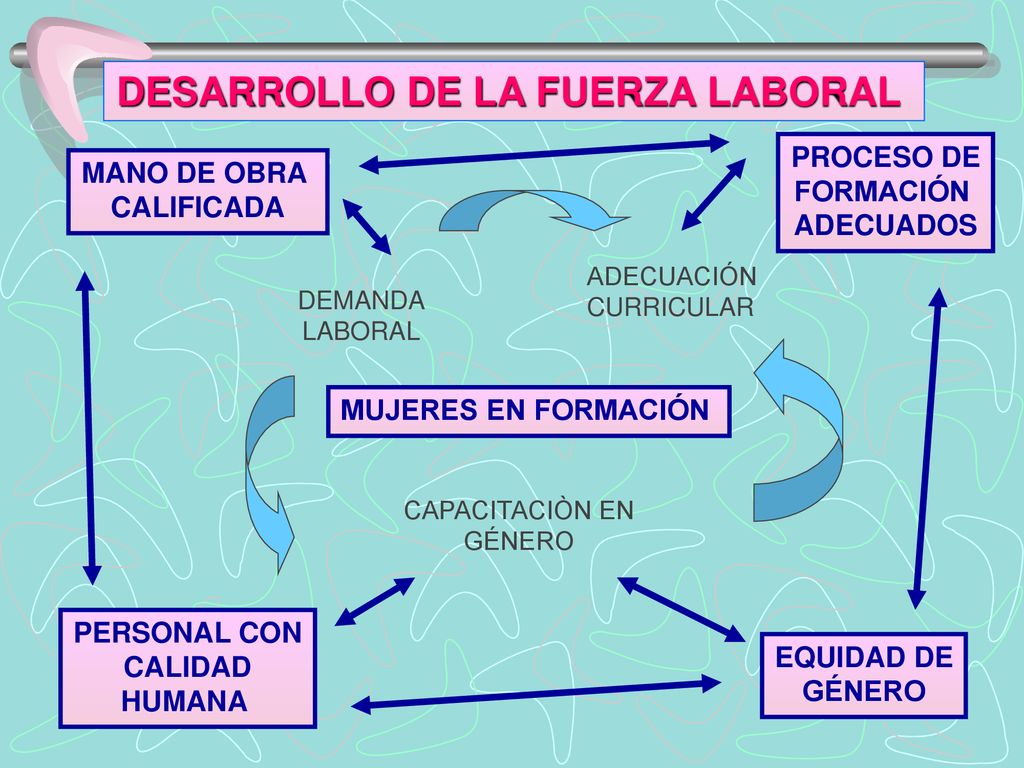 DESARROLLO DE LA FUERZA LABORAL

MANO DE OBRA CALIFICADA

PROCESO DE FORMACIÓN ADECUADOS

DEMANDA LABORAL

ADECUACIÓN CURRICULAR

MUJERES EN FORMACIÓN

CAPACITACIÒN EN GÉNERO

PERSONAL CON CALIDAD HUMANA

EQUIDAD DE GÉNERO